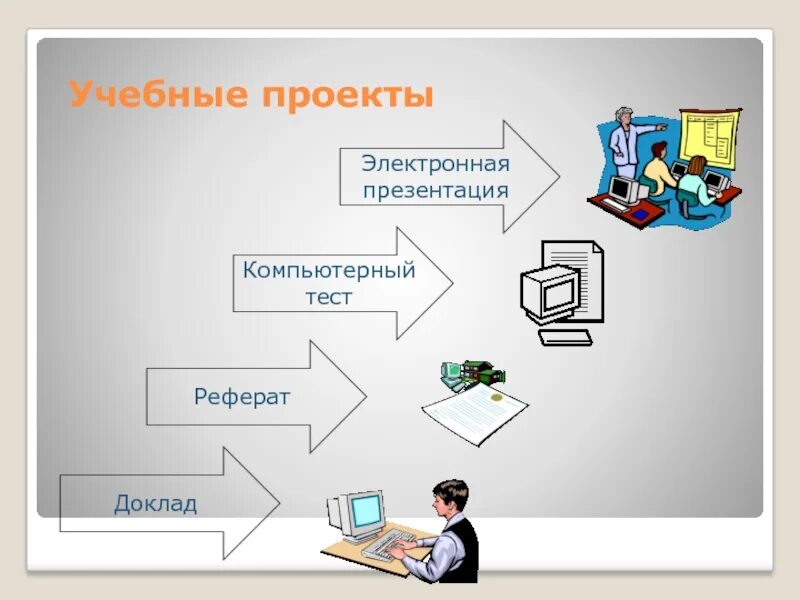 Учебные проекты

Электронная презентация

Компьютерный тест

Реферат

Доклад